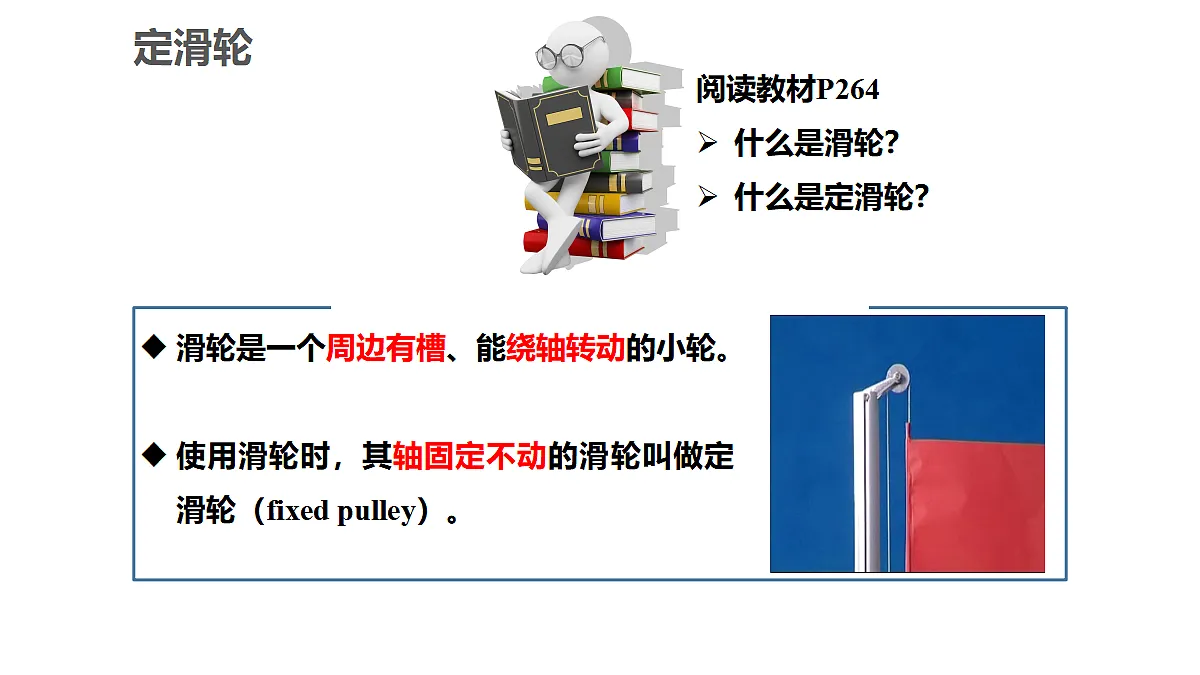 定滑轮

阅读教材P264

➢ 什么是滑轮?

➢ 什么是定滑轮?

◆ 滑轮是一个周边有槽、能绕轴转动的小轮。

◆ 使用滑轮时，其轴固定不动的滑轮叫做定滑轮（fixed pulley）。